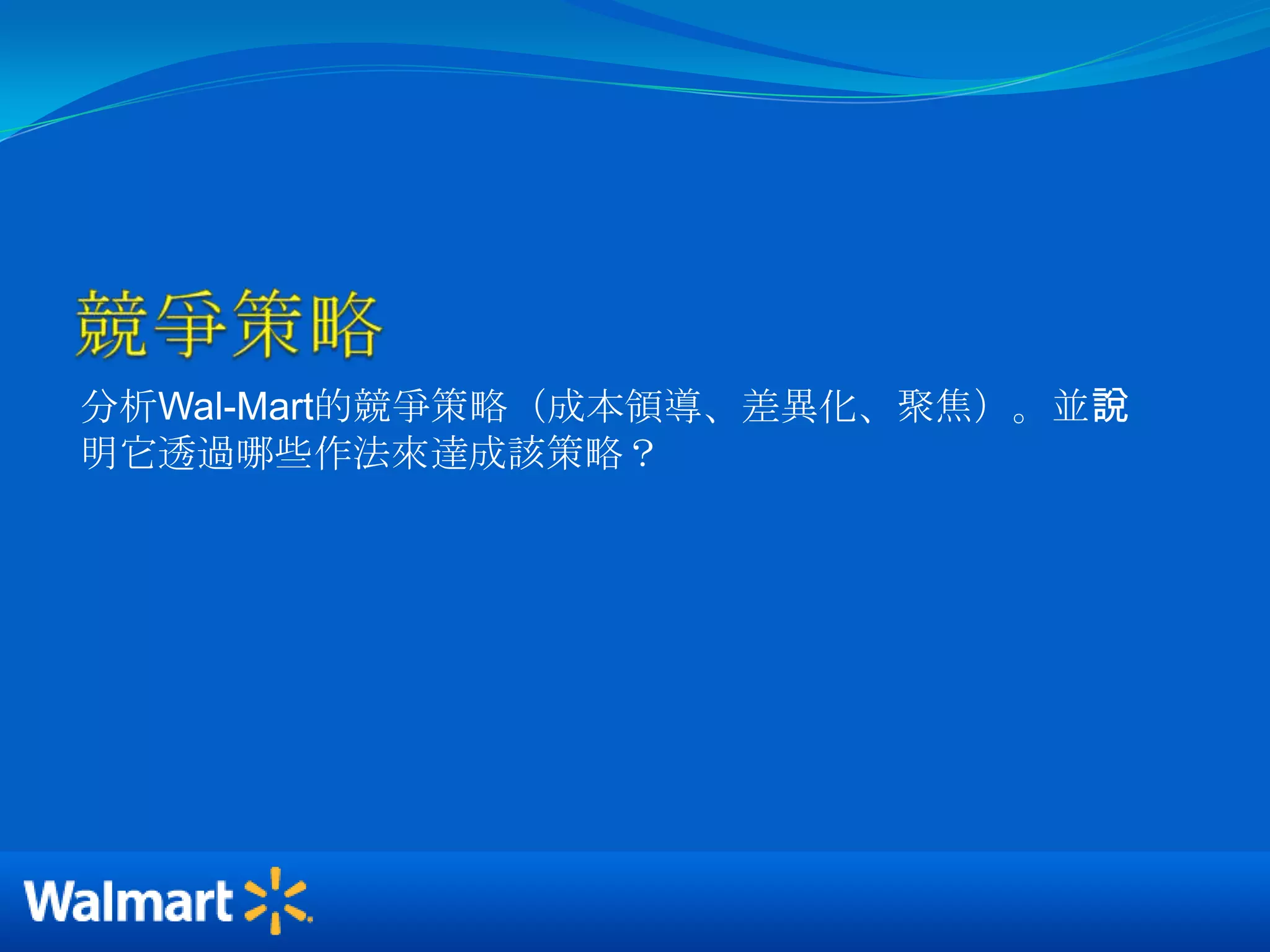 競爭策略

分析Wal-Mart的競爭策略（成本領導、差異化、聚焦）。並說明它透過哪些作法來達成該策略？

Walmart